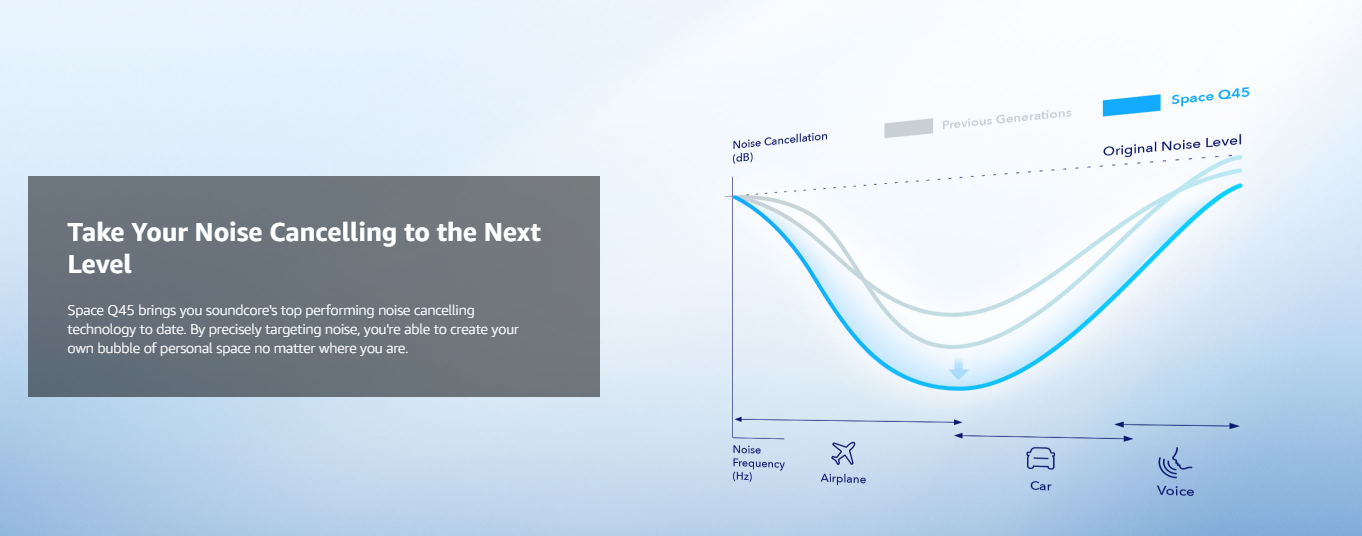 Take Your Noise Cancelling to the Next Level

Space Q45 brings you soundcore's top performing noise cancelling technology to date. By precisely targeting noise, you're able to create your own bubble of personal space no matter where you are.

Previous Generations

Space Q45

Noise Cancellation (dB)

Original Noise Level

Noise Frequency (Hz)

Airplane

Car

Voice